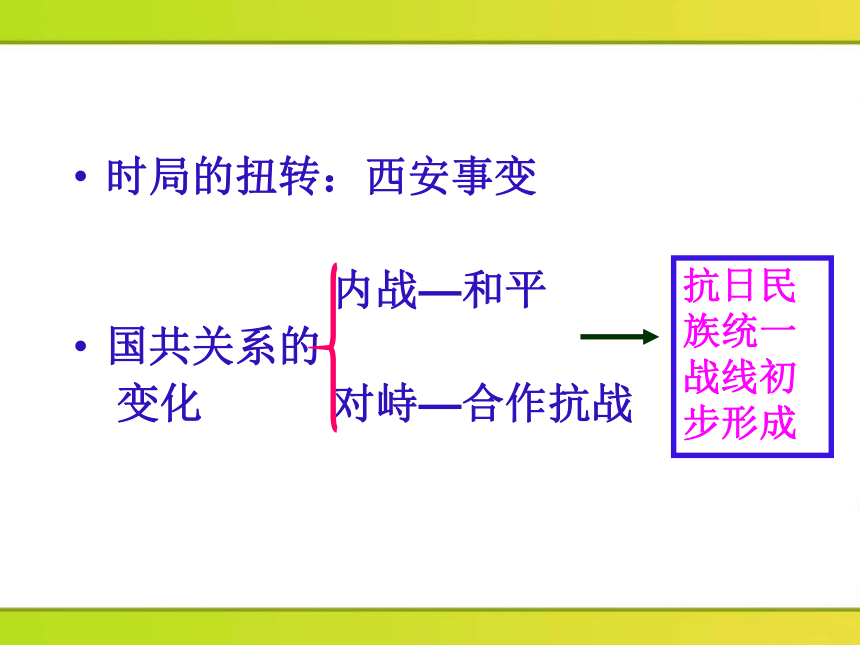 • 时局的扭转：西安事变

• 国共关系的变化

内战—和平

对峙—合作抗战

抗日民族统一战线初步形成